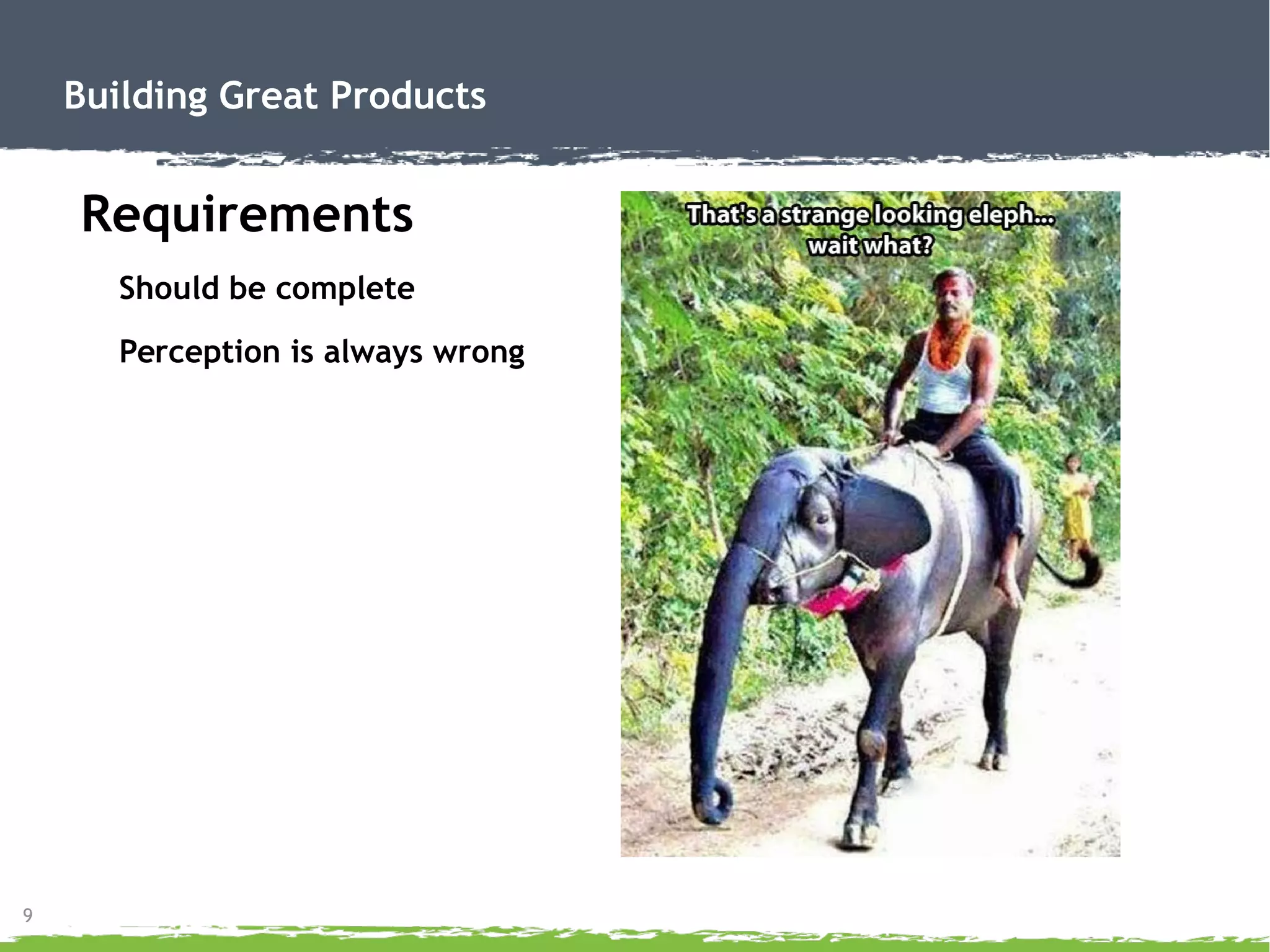 Building Great Products

Requirements

Should be complete

Perception is always wrong

That's a strange looking eleph... wait what?

9